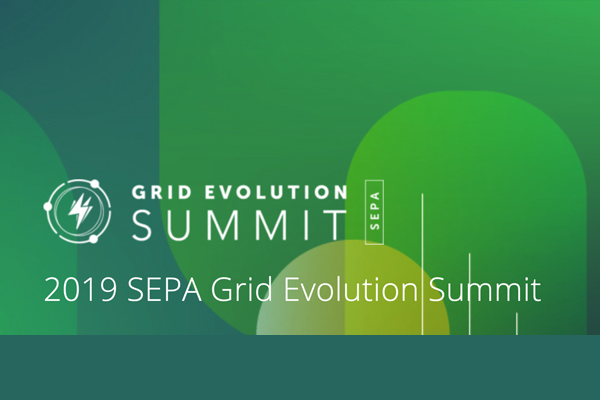 GRID EVOLUTION
SUMMIT
SEPA

2019 SEPA Grid Evolution Summit